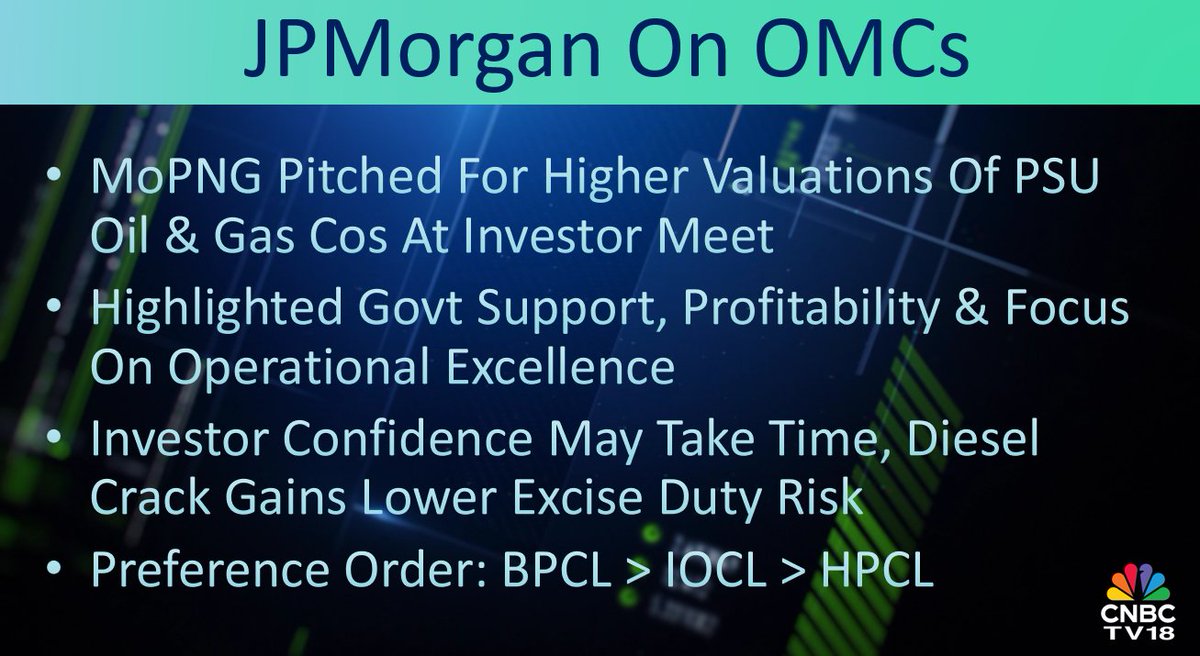 JPMorgan On OMCs

• MoPNG Pitched For Higher Valuations Of PSU Oil & Gas Cos At Investor Meet

• Highlighted Govt Support, Profitability & Focus On Operational Excellence

• Investor Confidence May Take Time, Diesel Crack Gains Lower Excise Duty Risk

• Preference Order: BPCL > IOCL > HPCL

CNBC TV18